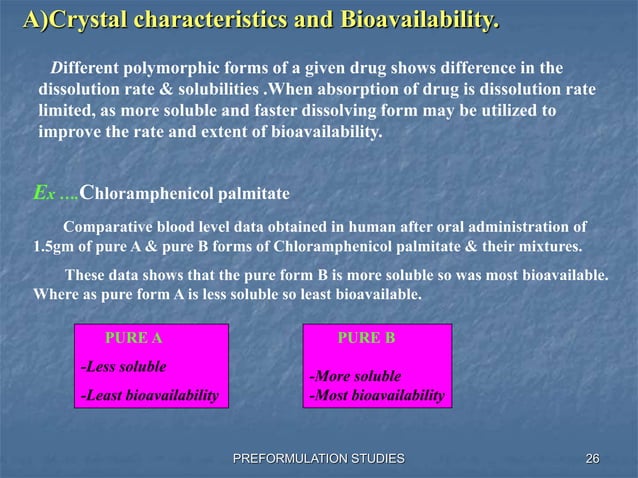 A)Crystal characteristics and Bioavailability.

Different polymorphic forms of a given drug shows difference in the dissolution rate & solubilities .When absorption of drug is dissolution rate limited, as more soluble and faster dissolving form may be utilized to improve the rate and extent of bioavailability.

Ex ....Chloramphenicol palmitate

Comparative blood level data obtained in human after oral administration of 1.5gm of pure A & pure B forms of Chloramphenicol palmitate & their mixtures.

These data shows that the pure form B is more soluble so was most bioavailable. Where as pure form A is less soluble so least bioavailable.

PURE A

-Less soluble

-Least bioavailability

PURE B

-More soluble

-Most bioavailability

PREFORMULATION STUDIES

26